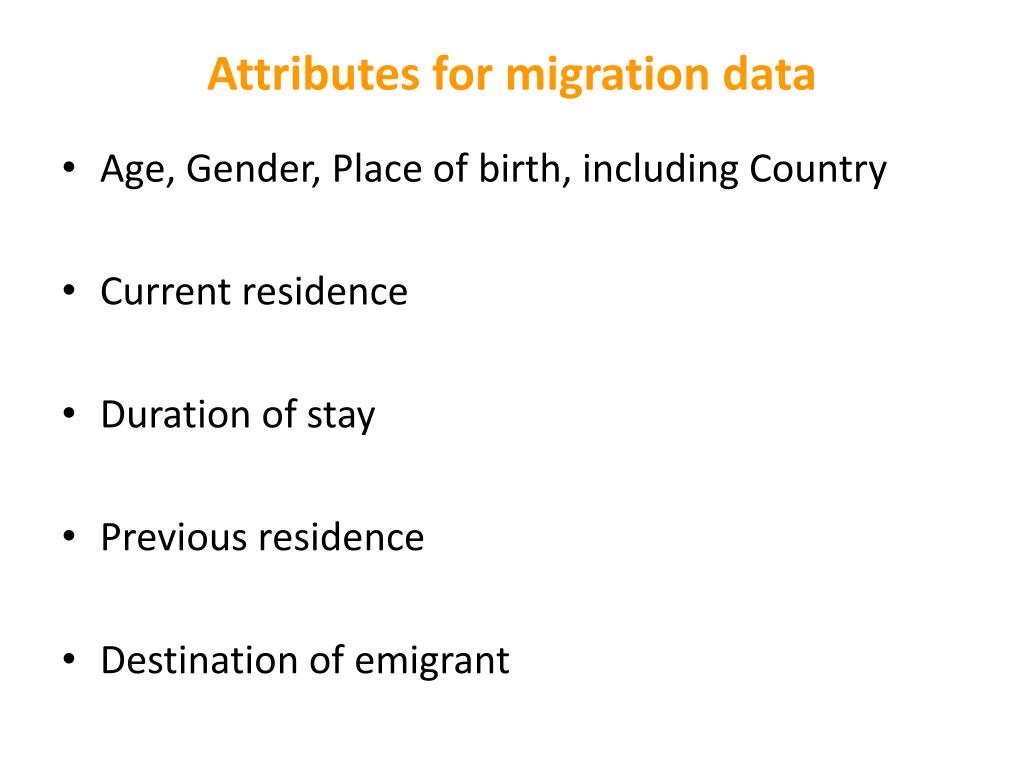 Attributes for migration data

• Age, Gender, Place of birth, including Country

• Current residence

• Duration of stay

• Previous residence

• Destination of emigrant